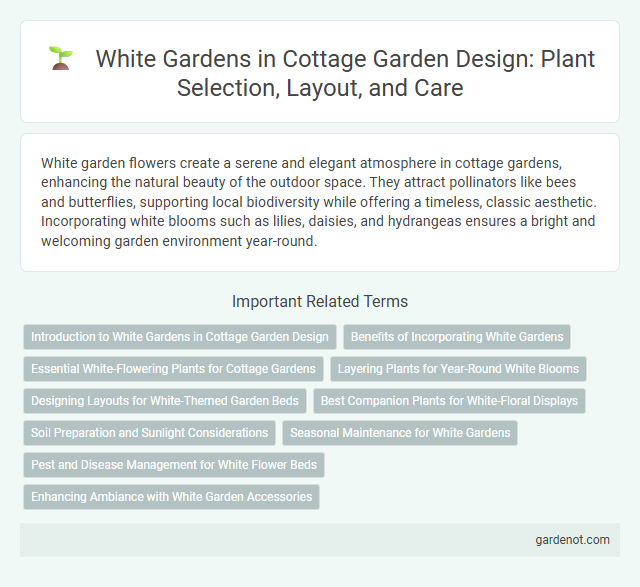 White Gardens in Cottage Garden Design: Plant Selection, Layout, and Care

White garden flowers create a serene and elegant atmosphere in cottage gardens, enhancing the natural beauty of the outdoor space. They attract pollinators like bees and butterflies, supporting local biodiversity while offering a timeless, classic aesthetic. Incorporating white blooms such as lilies, daisies, and hydrangeas ensures a bright and welcoming garden environment year-round.

Important Related Terms

Introduction to White Gardens in Cottage Garden Design

Benefits of Incorporating White Gardens

Essential White-Flowering Plants for Cottage Gardens

Layering Plants for Year-Round White Blooms

Designing Layouts for White-Themed Garden Beds

Best Companion Plants for White-Floral Displays

Soil Preparation and Sunlight Considerations

Seasonal Maintenance for White Gardens

Pest and Disease Management for White Flower Beds

Enhancing Ambiance with White Garden Accessories

gardenot.com